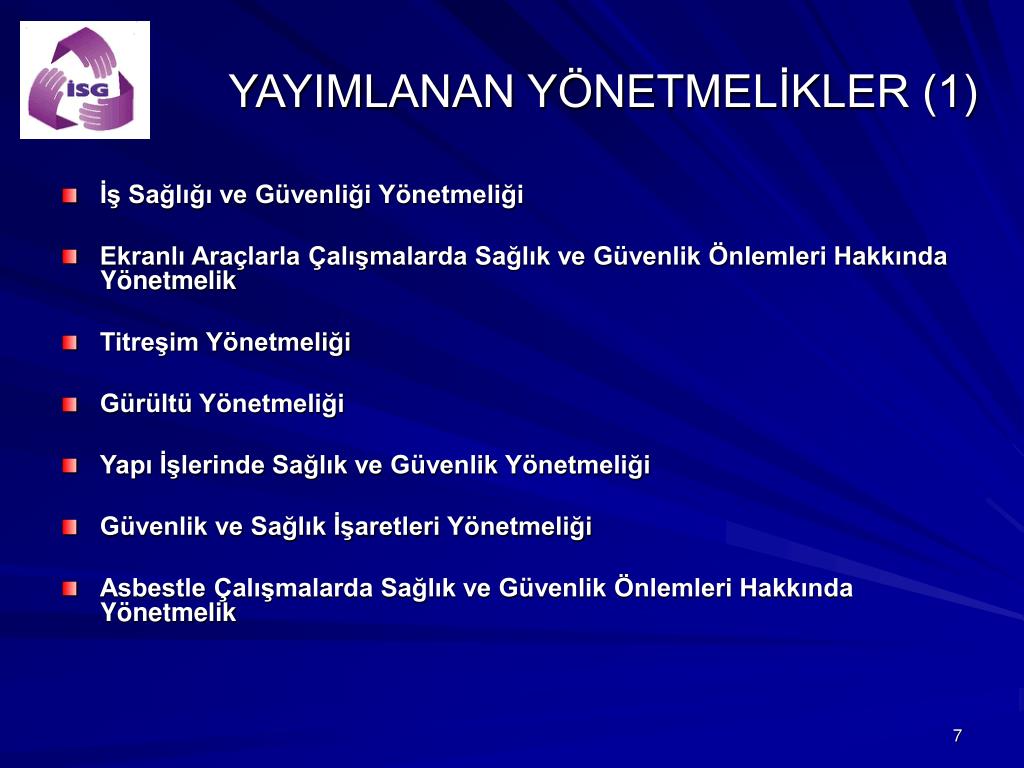 İSG

YAYIMLANAN YÖNETMELİKLER (1)

İş Sağlığı ve Güvenliği Yönetmeliği

Ekranlı Araçlarla Çalışmalarda Sağlık ve Güvenlik Önlemleri Hakkında Yönetmelik

Titreşim Yönetmeliği

Gürültü Yönetmeliği

Yapı İşlerinde Sağlık ve Güvenlik Yönetmeliği

Güvenlik ve Sağlık İşaretleri Yönetmeliği

Asbestle Çalışmalarda Sağlık ve Güvenlik Önlemleri Hakkında Yönetmelik

7